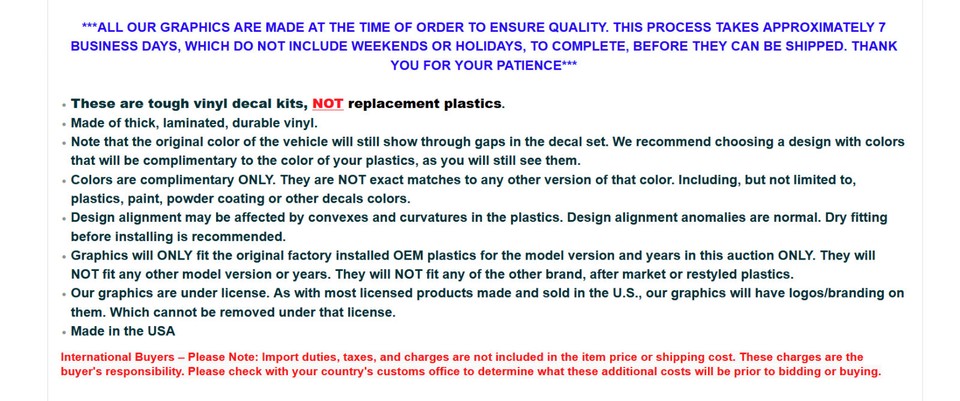 ***ALL OUR GRAPHICS ARE MADE AT THE TIME OF ORDER TO ENSURE QUALITY. THIS PROCESS TAKES APPROXIMATELY 7 BUSINESS DAYS, WHICH DO NOT INCLUDE WEEKENDS OR HOLIDAYS, TO COMPLETE, BEFORE THEY CAN BE SHIPPED. THANK YOU FOR YOUR PATIENCE***

• These are tough vinyl decal kits, NOT replacement plastics.
• Made of thick, laminated, durable vinyl.
• Note that the original color of the vehicle will still show through gaps in the decal set. We recommend choosing a design with colors that will be complimentary to the color of your plastics, as you will still see them.
• Colors are complimentary ONLY. They are NOT exact matches to any other version of that color. Including, but not limited to, plastics, paint, powder coating or other decals colors.
• Design alignment may be affected by convexes and curvatures in the plastics. Design alignment anomalies are normal. Dry fitting before installing is recommended.
• Graphics will ONLY fit the original factory installed OEM plastics for the model version and years in this auction ONLY. They will NOT fit any other model version or years. They will NOT fit any of the other brand, after market or restyled plastics.
• Our graphics are under license. As with most licensed products made and sold in the U.S., our graphics will have logos/branding on them. Which cannot be removed under that license.
• Made in the USA

International Buyers – Please Note: Import duties, taxes, and charges are not included in the item price or shipping cost. These charges are the buyer's responsibility. Please check with your country's customs office to determine what these additional costs will be prior to bidding or buying.